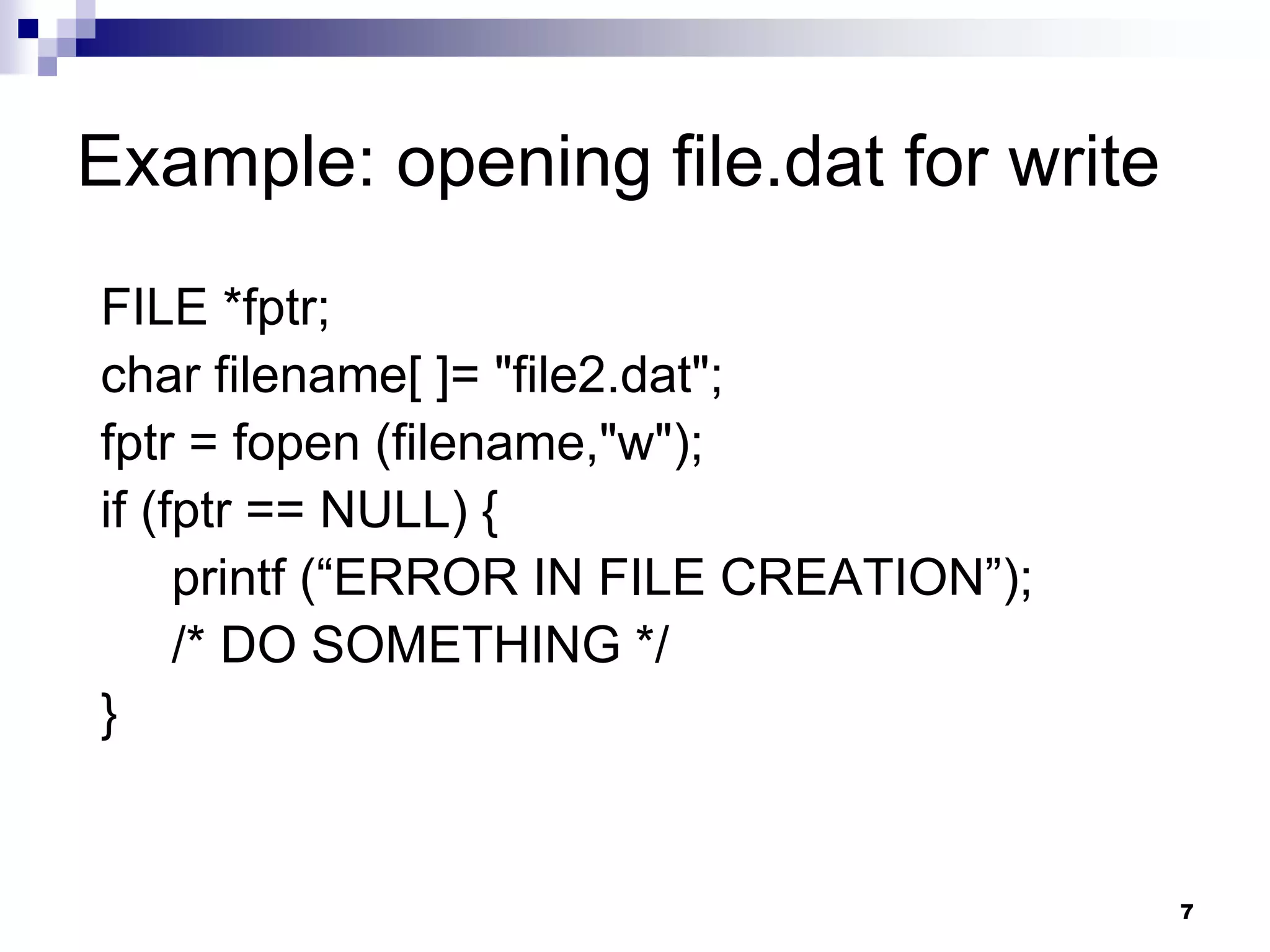 Example: opening file.dat for write

FILE *fptr;
char filename[ ]= "file2.dat";
fptr = fopen (filename,"w");
if (fptr == NULL) {
printf (“ERROR IN FILE CREATION”);
/* DO SOMETHING */
}

7